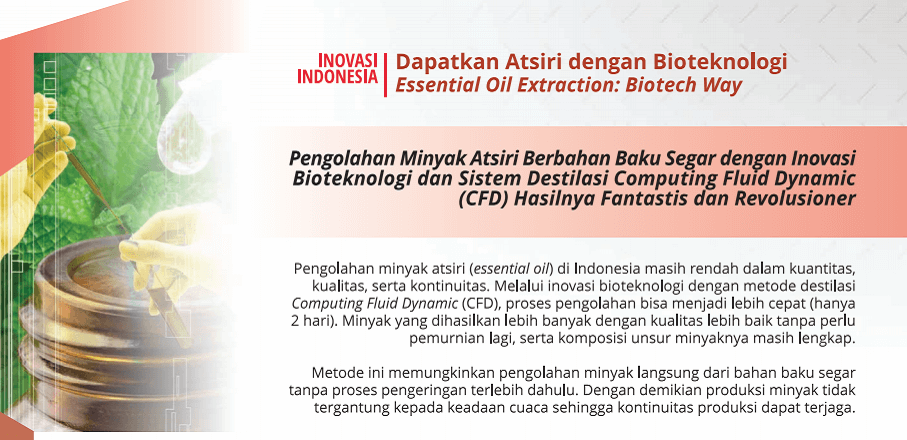 INOVASI INDONESIA

Dapatkan Atsiri dengan Bioteknologi
Essential Oil Extraction: Biotech Way

Pengolahan Minyak Atsiri Berbahan Baku Segar dengan Inovasi Bioteknologi dan Sistem Destilasi Computing Fluid Dynamic (CFD) Hasilnya Fantastis dan Revolusioner

Pengolahan minyak atsiri (essential oil) di Indonesia masih rendah dalam kuantitas, kualitas, serta kontinuitas. Melalui inovasi bioteknologi dengan metode destilasi Computing Fluid Dynamic (CFD), proses pengolahan bisa menjadi lebih cepat (hanya 2 hari). Minyak yang dihasilkan lebih banyak dengan kualitas lebih baik tanpa perlu pemurnian lagi, serta komposisi unsur minyaknya masih lengkap.

Metode ini memungkinkan pengolahan minyak langsung dari bahan baku segar tanpa proses pengeringan terlebih dahulu. Dengan demikian produksi minyak tidak tergantung kepada keadaan cuaca sehingga kontinuitas produksi dapat terjaga.